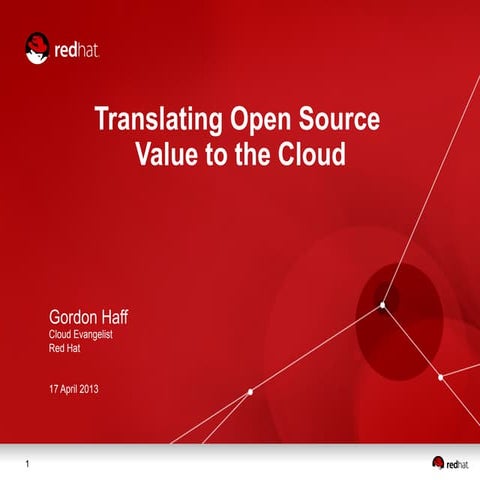 redhat.

Translating Open Source Value to the Cloud

Gordon Haff
Cloud Evangelist
Red Hat

17 April 2013

1

redhat.